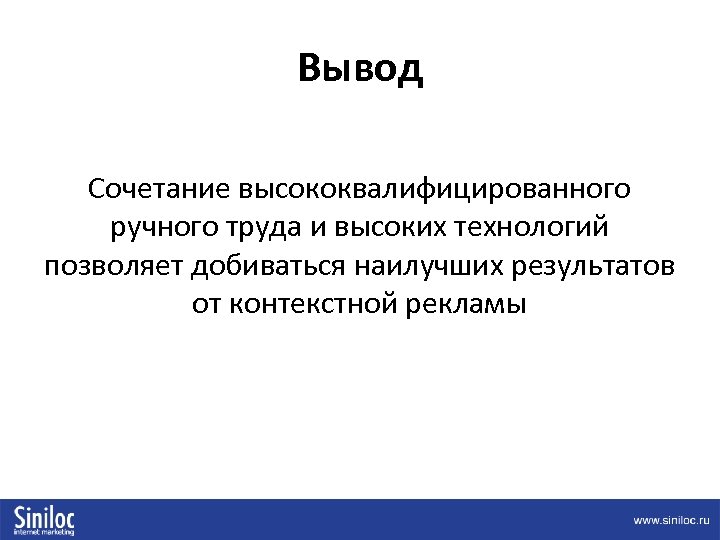 Вывод

Сочетание высококвалифицированного ручного труда и высоких технологий позволяет добиваться наилучших результатов от контекстной рекламы

Siniloc
internet marketing

www.siniloc.ru